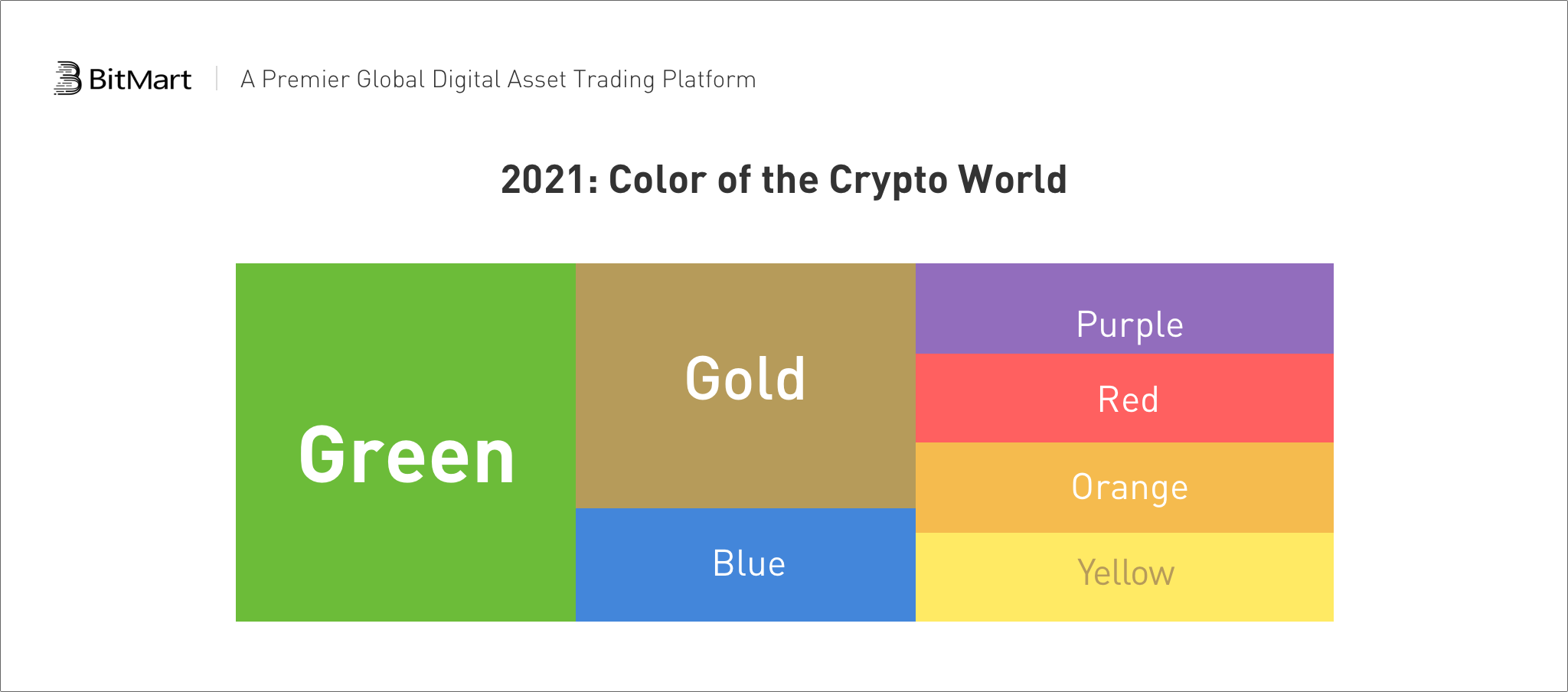 BitMart | A Premier Global Digital Asset Trading Platform

2021: Color of the Crypto World

Green

Gold

Blue

Purple

Red

Orange

Yellow